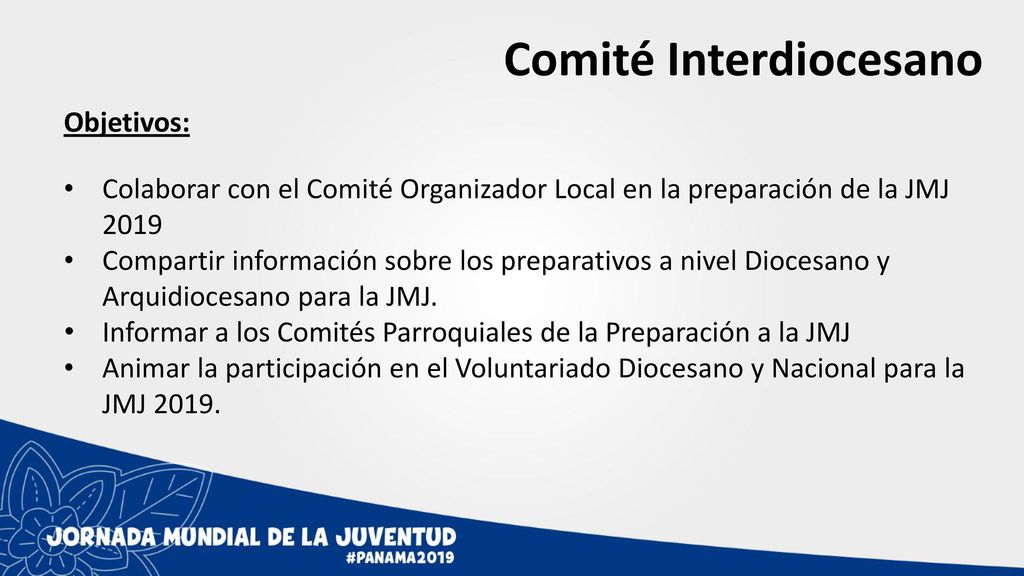 Comité Interdiocesano

Objetivos:

• Colaborar con el Comité Organizador Local en la preparación de la JMJ 2019
• Compartir información sobre los preparativos a nivel Diocesano y Arquidiocesano para la JMJ.
• Informar a los Comités Parroquiales de la Preparación a la JMJ
• Animar la participación en el Voluntariado Diocesano y Nacional para la JMJ 2019.

JORNADA MUNDIAL DE LA JUVENTUD
#PANAMA2019